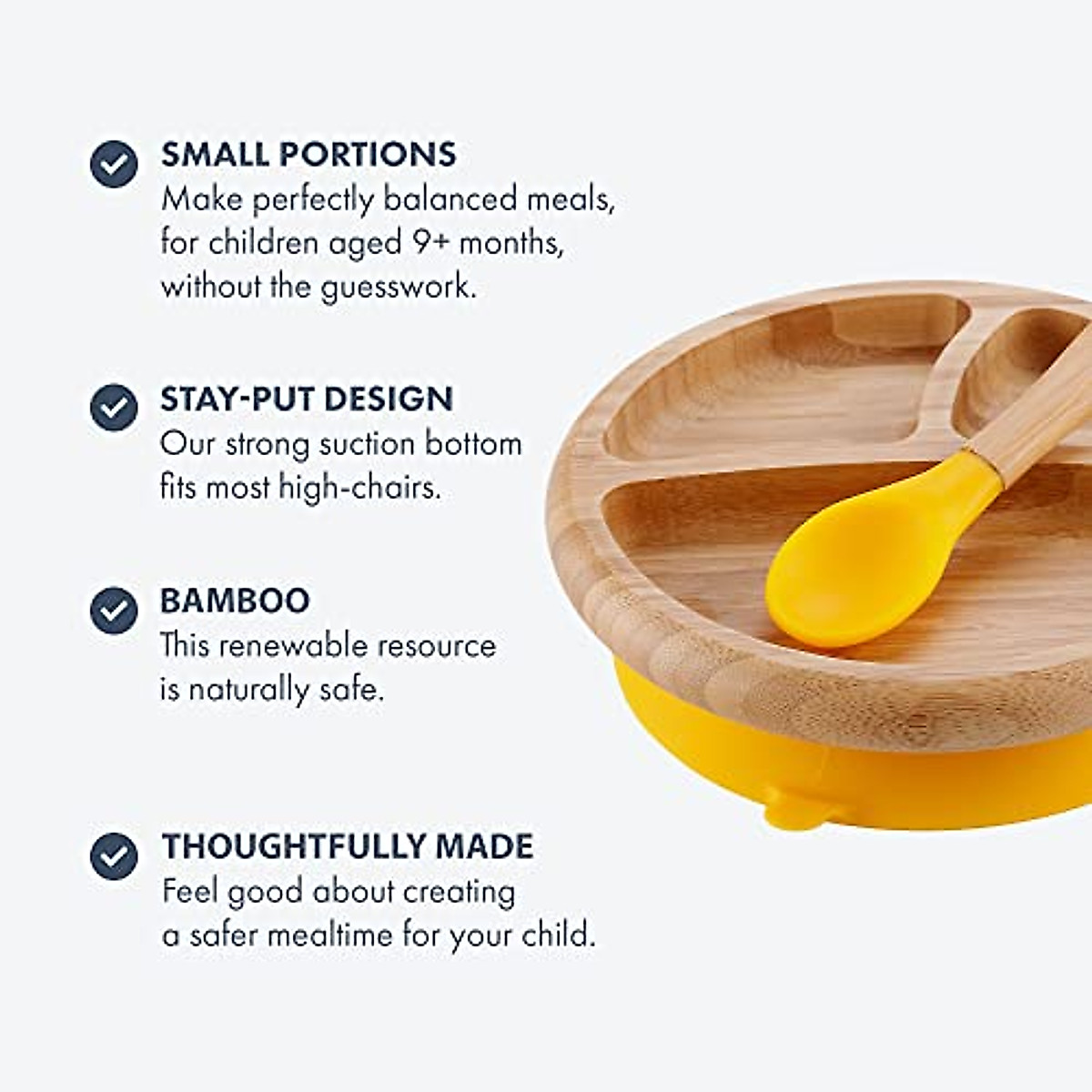 SMALL PORTIONS
Make perfectly balanced meals, for children aged 9+ months, without the guesswork.

STAY-PUT DESIGN
Our strong suction bottom fits most high-chairs.

BAMBOO
This renewable resource is naturally safe.

THOUGHTFULLY MADE
Feel good about creating a safer mealtime for your child.